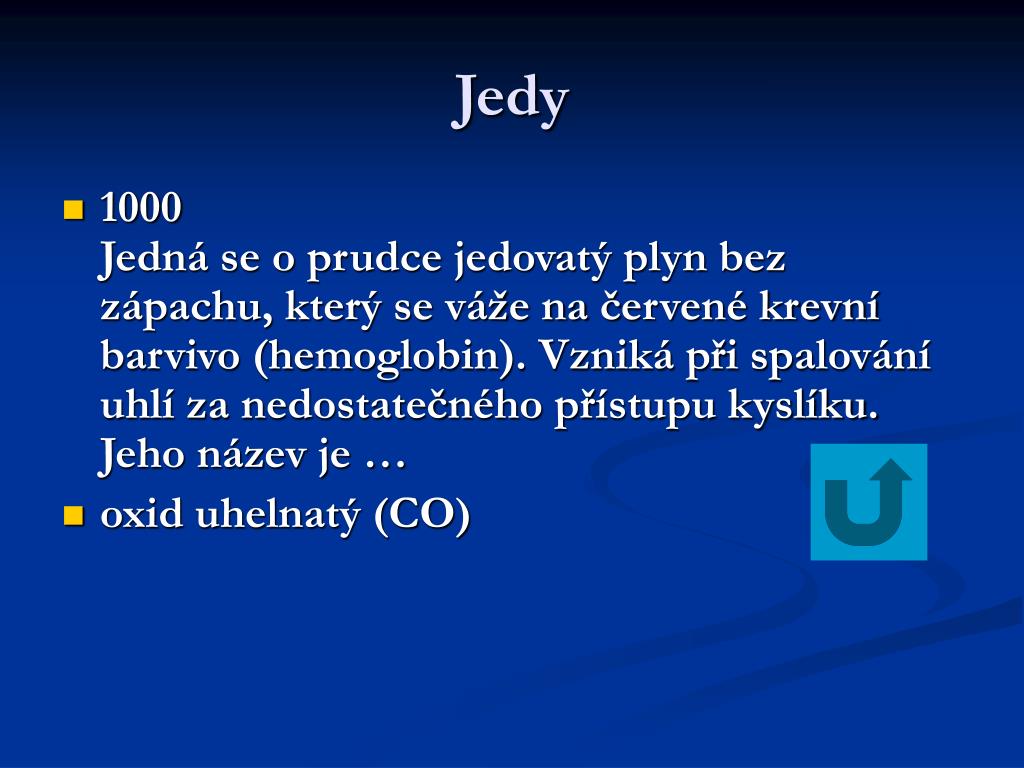 Jedy

1000
Jedná se o prudce jedovatý plyn bez zápachu, který se váže na červené krevní barvivo (hemoglobin). Vzniká při spalování uhlí za nedostatečného přístupu kyslíku. Jeho název je …

oxid uhelnatý (CO)